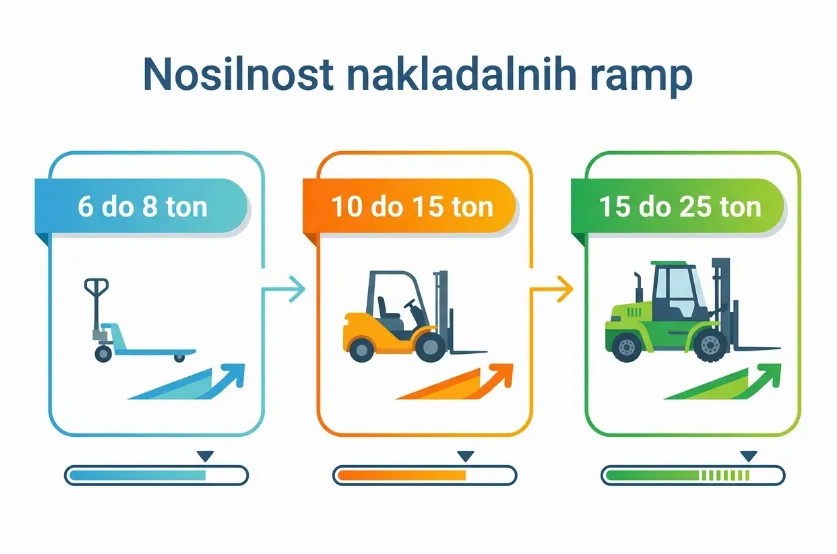 Nosilnost nakladalnih ramp

6 do 8 ton

10 do 15 ton

15 do 25 ton